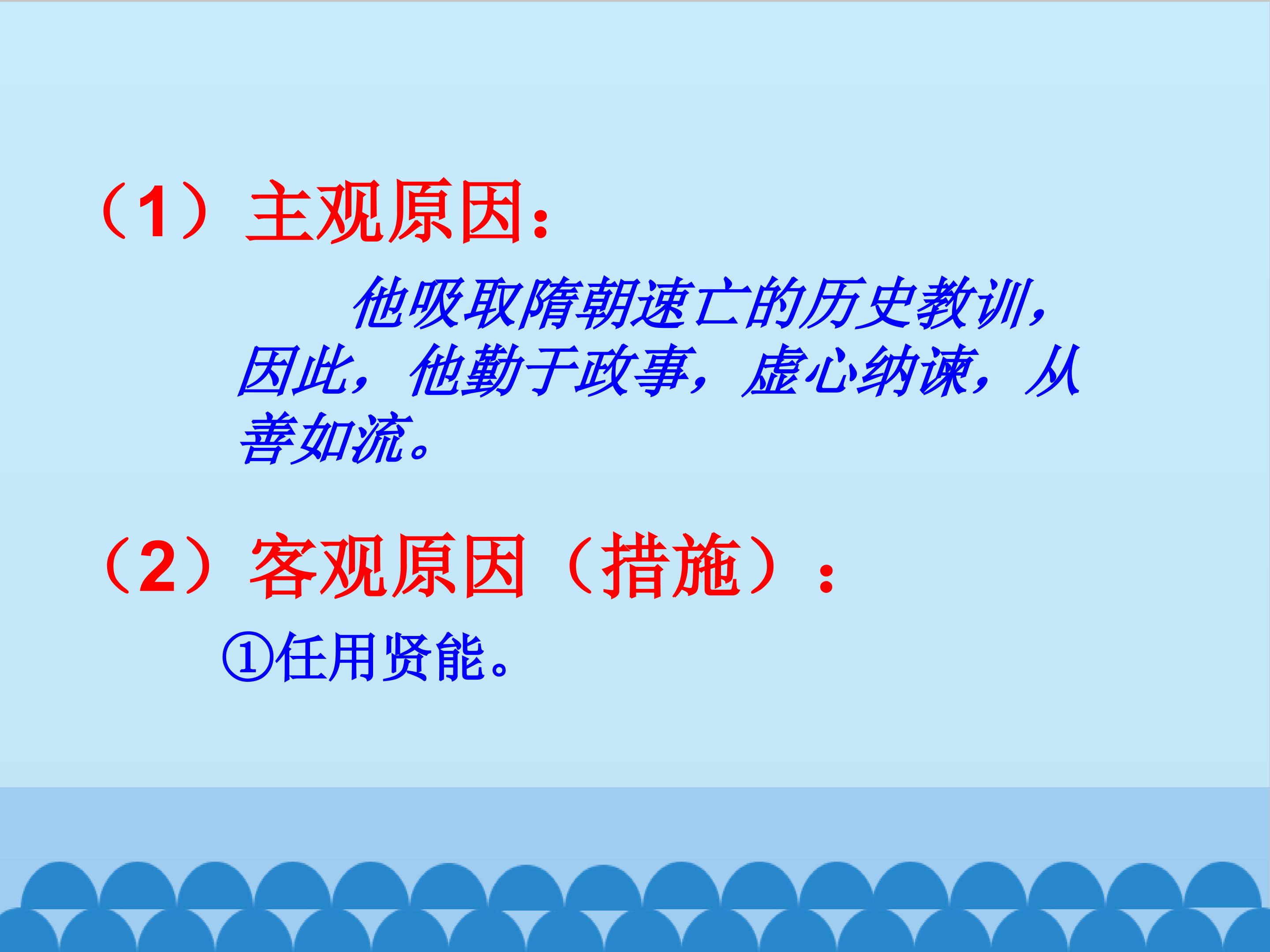 （1）主观原因：

他吸取隋朝速亡的历史教训，因此，他勤于政事，虚心纳谏，从善如流。

（2）客观原因（措施）：

①任用贤能。